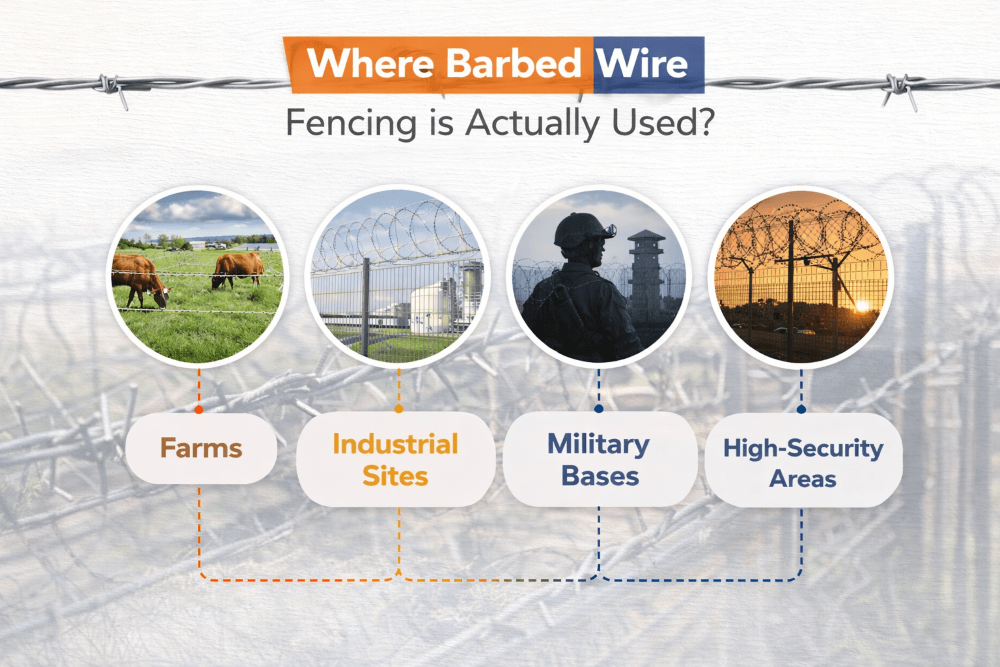 Where Barbed Wire
Fencing is Actually Used?

Farms

Industrial Sites

Military Bases

High-Security Areas